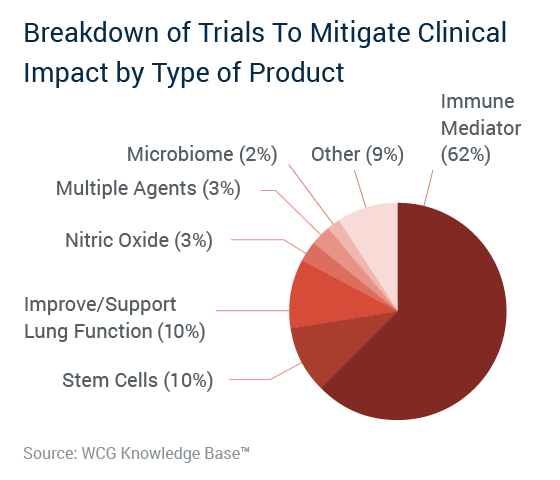 Breakdown of Trials To Mitigate Clinical Impact by Type of Product

Immune Mediator (62%)

Other (9%)

Microbiome (2%)

Multiple Agents (3%)

Nitric Oxide (3%)

Improve/Support Lung Function (10%)

Stem Cells (10%)

Source: WCG Knowledge Base™